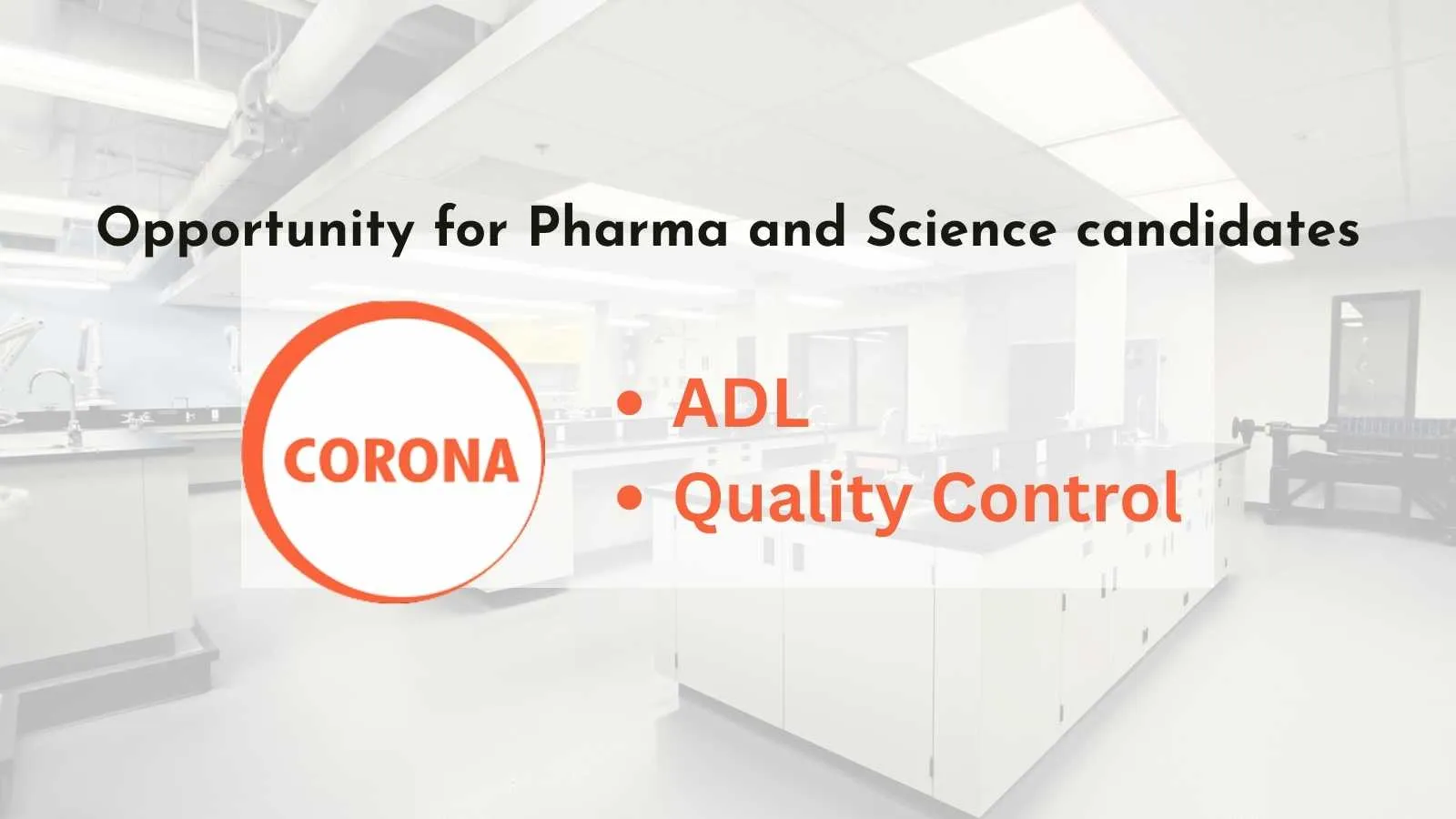 Opportunity for Pharma and Science candidates

CORONA

• ADL
• Quality Control